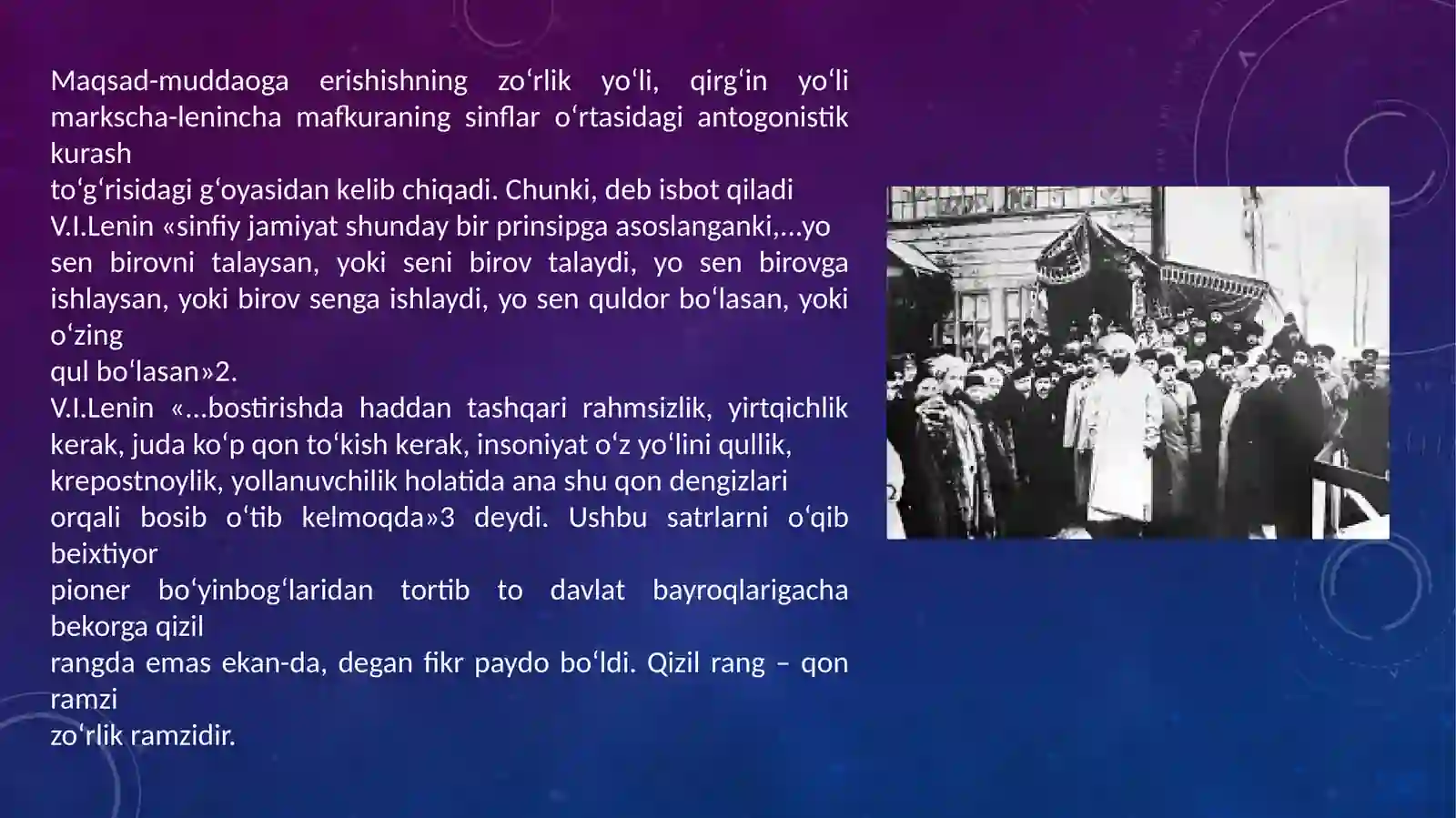 Maqsad-muddaoga erishishning zoʻrlik yoʻli, qirgʻin yoʻli markscha-lenincha mafkuraning sinflar oʻrtasidagi antogonistik kurash
toʻgʻrisidagi gʻoyasidan kelib chiqadi. Chunki, deb isbot qiladi V.I.Lenin «sinfiy jamiyat shunday bir prinsipga asoslanganki,...yo sen birovni talaysan, yoki seni birov talaydi, yo sen birovga ishlaysan, yoki birov senga ishlaydi, yo sen quldor boʻlasan, yoki oʻzing
qul boʻlasan»2.
V.I.Lenin «...bostirishda haddan tashqari rahmsizlik, yirtqichlik kerak, juda koʻp qon toʻkish kerak, insoniyat oʻz yoʻlini qullik, krepostnoylik, yollanuvchilik holatida ana shu qon dengizlari orqali bosib oʻtib kelmoqda»3 deydi. Ushbu satrlarni oʻqib beixtiyor
pioner boʻyinbogʻlaridan tortib to davlat bayroqlarigacha bekorga qizil
rangda emas ekan-da, degan fikr paydo boʻldi. Qizil rang – qon ramzi
zoʻrlik ramzidir.